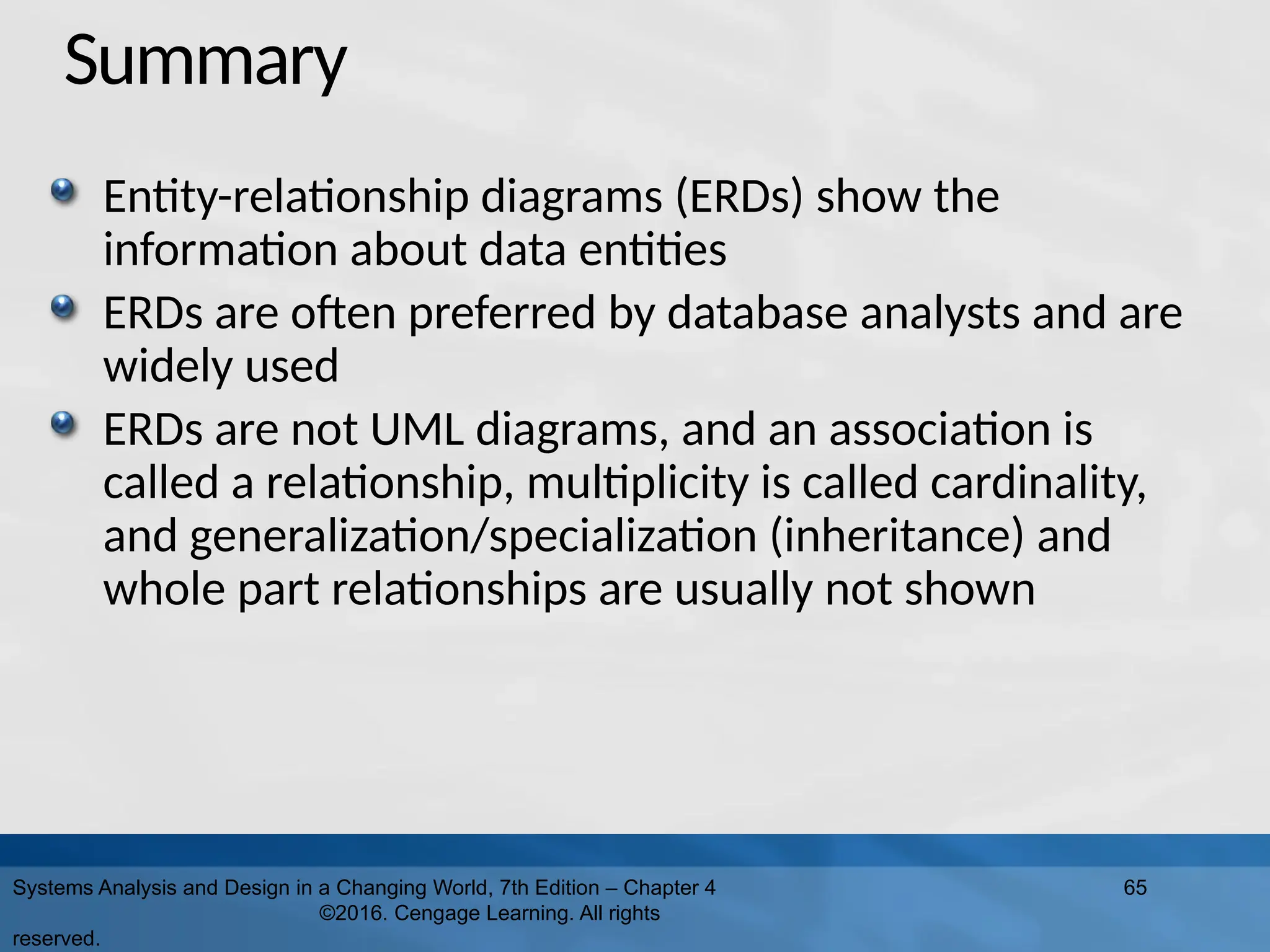 Summary

Entity-relationship diagrams (ERDs) show the information about data entities

ERDs are often preferred by database analysts and are widely used

ERDs are not UML diagrams, and an association is called a relationship, multiplicity is called cardinality, and generalization/specialization (inheritance) and whole part relationships are usually not shown

Systems Analysis and Design in a Changing World, 7th Edition – Chapter 4 ©2016. Cengage Learning. All rights reserved.

65